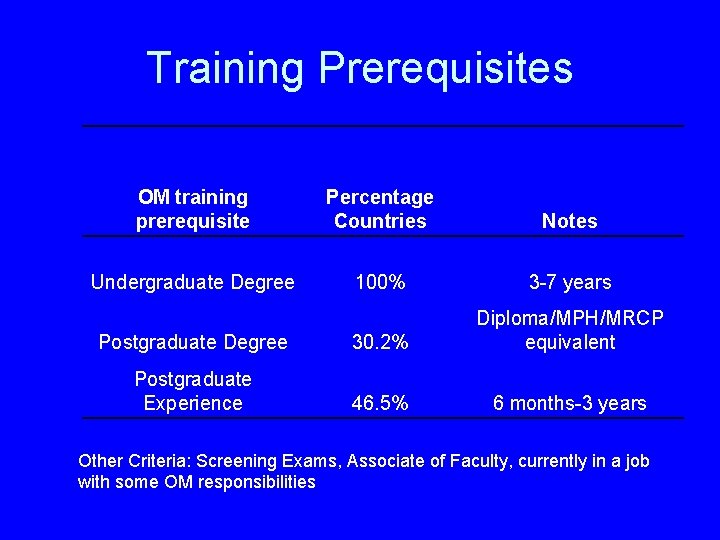 Training Prerequisites

| OM training prerequisite | Percentage Countries | Notes |
|---|---|---|
| Undergraduate Degree | 100% | 3-7 years |
| Postgraduate Degree | 30.2% | Diploma/MPH/MRCP equivalent |
| Postgraduate Experience | 46.5% | 6 months-3 years |

Other Criteria: Screening Exams, Associate of Faculty, currently in a job with some OM responsibilities